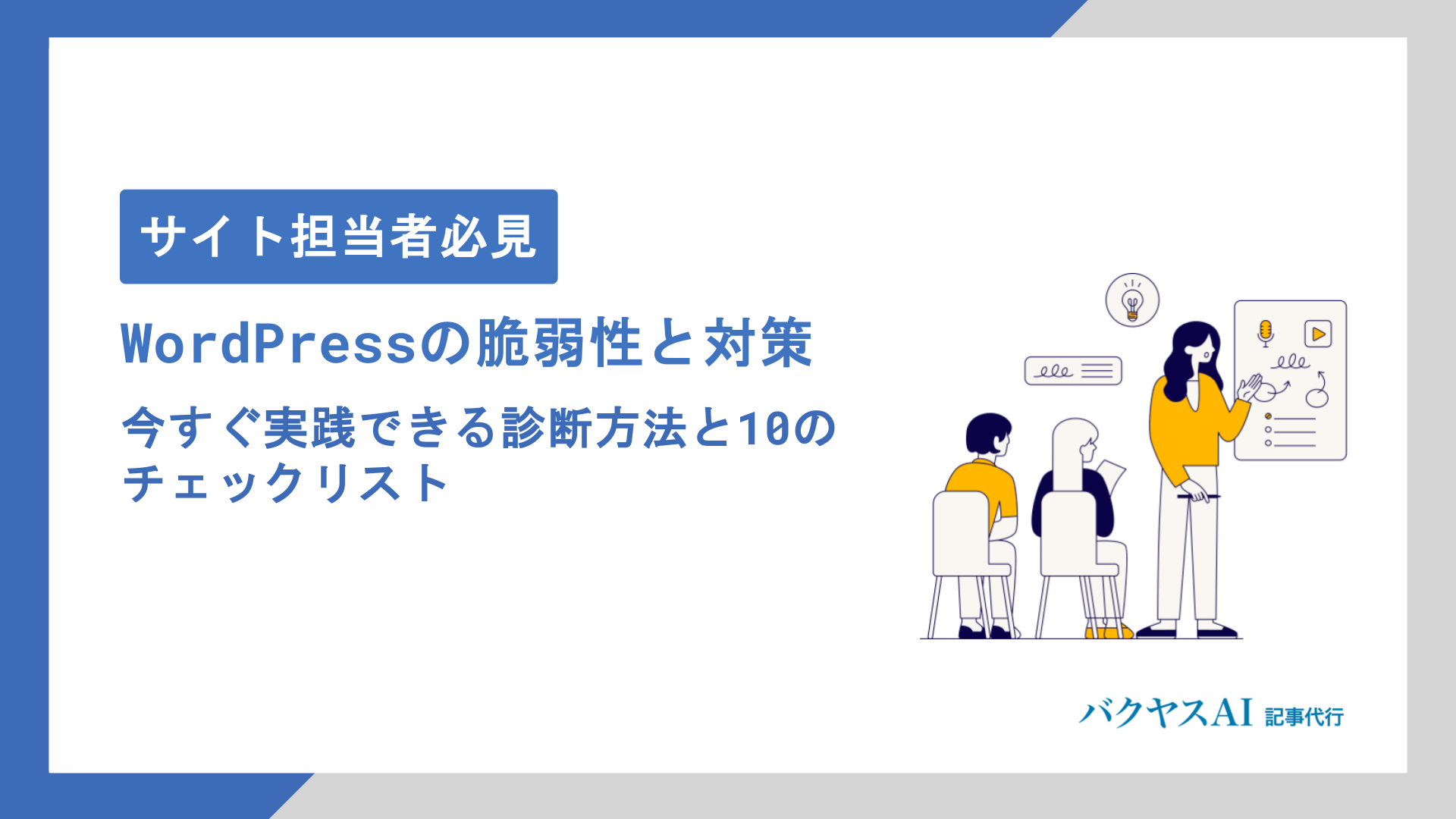 サイト担当者必見

WordPressの脆弱性と対策

今すぐ実践できる診断方法と10のチェックリスト

バクヤスAI 記事代行